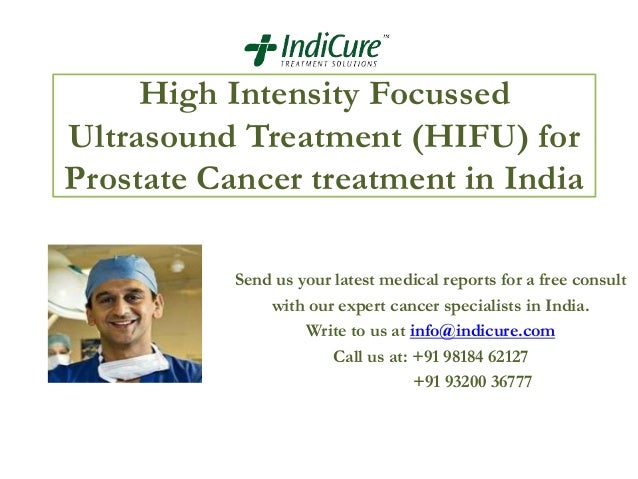 IndiCure™
TREATMENT SOLUTIONS

High Intensity Focussed Ultrasound Treatment (HIFU) for Prostate Cancer treatment in India

Send us your latest medical reports for a free consult with our expert cancer specialists in India.
Write to us at info@indicure.com
Call us at: +91 98184 62127
+91 93200 36777